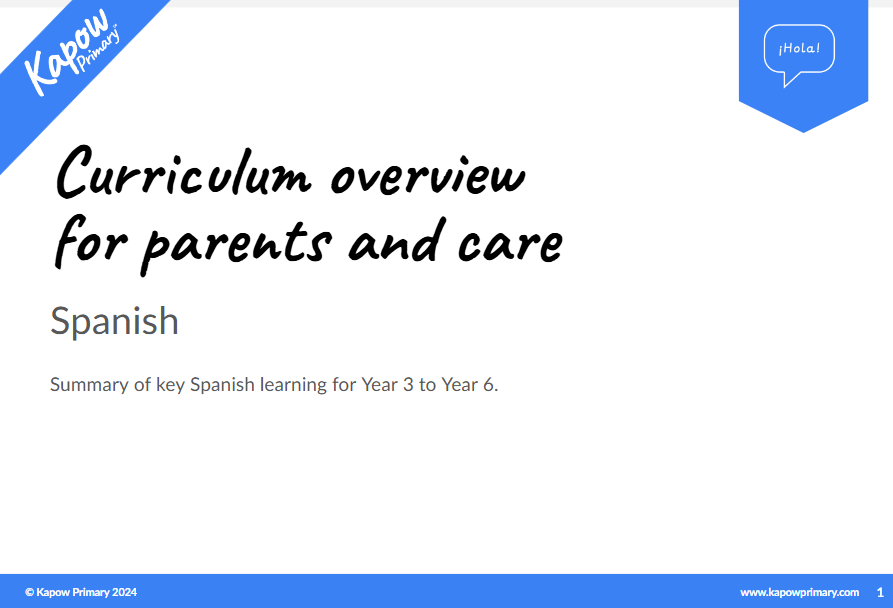 Kapow Primary

¡Hola!

Curriculum overview for parents and care

Spanish

Summary of key Spanish learning for Year 3 to Year 6.

© Kapow Primary 2024

www.kapowprimary.com 1